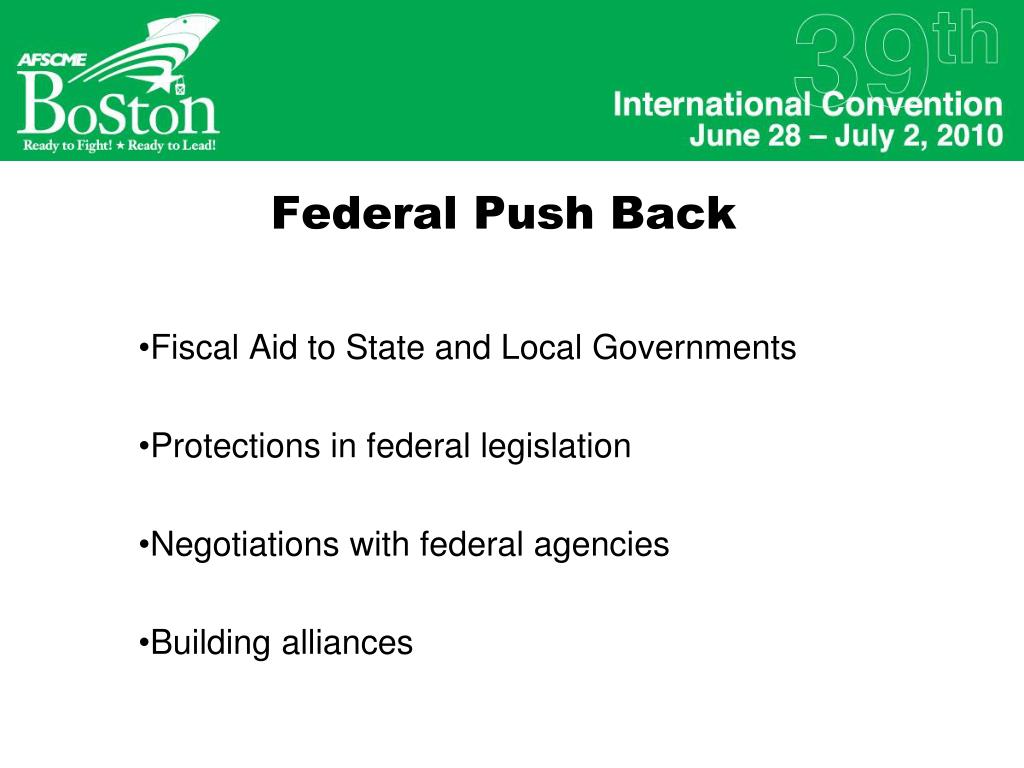 AFSCME
Boston
Ready to Fight! ★ Ready to Lead!

39th
International Convention
June 28 – July 2, 2010

Federal Push Back

•Fiscal Aid to State and Local Governments

•Protections in federal legislation

•Negotiations with federal agencies

•Building alliances